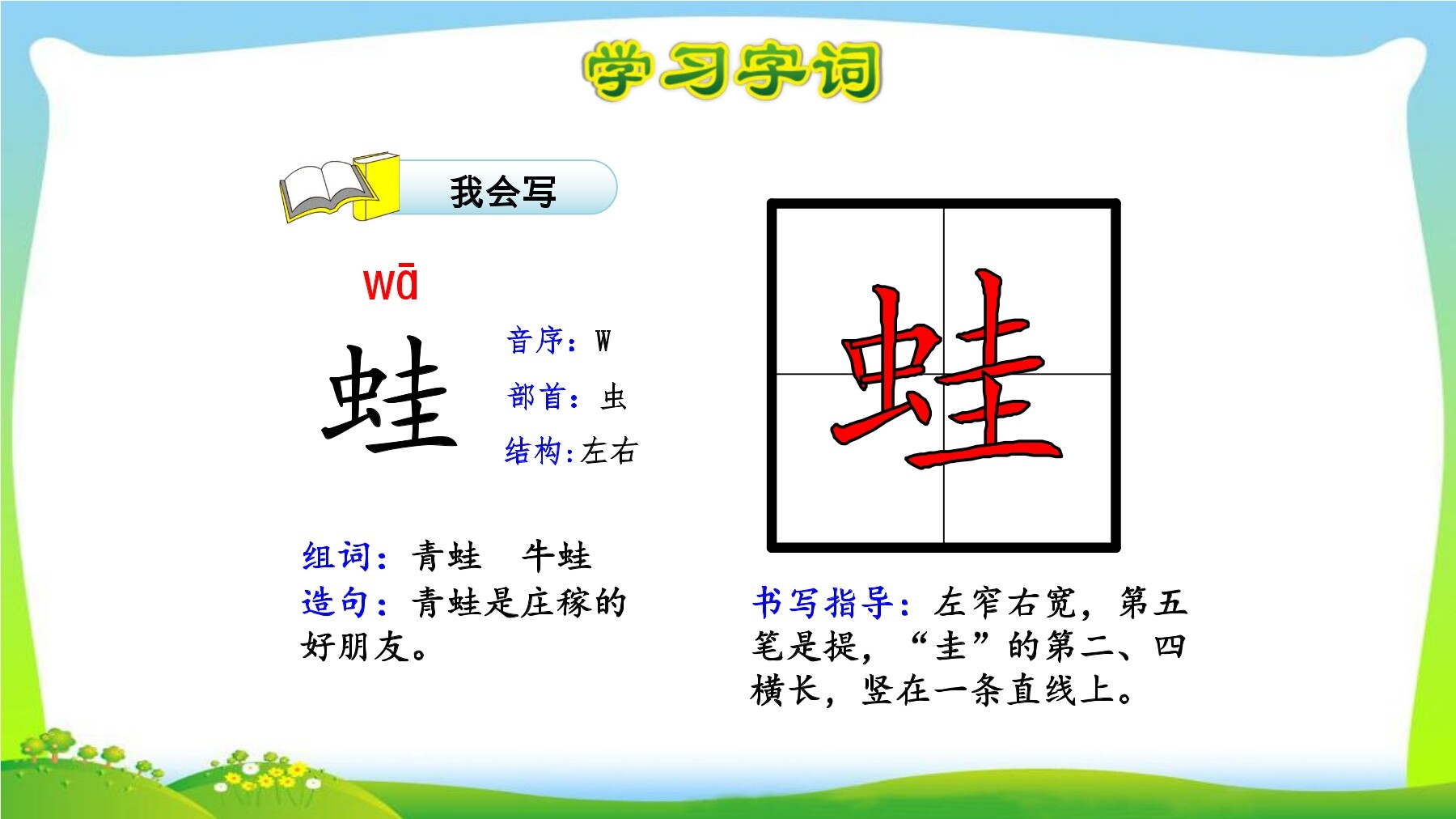 学习字词

我会写

wā
蛙

音序：W
部首：虫
结构:左右

组词：青蛙 牛蛙
造句：青蛙是庄稼的好朋友。

蛙

书写指导：左窄右宽，第五笔是提，“圭”的第二、四横长，竖在一条直线上。